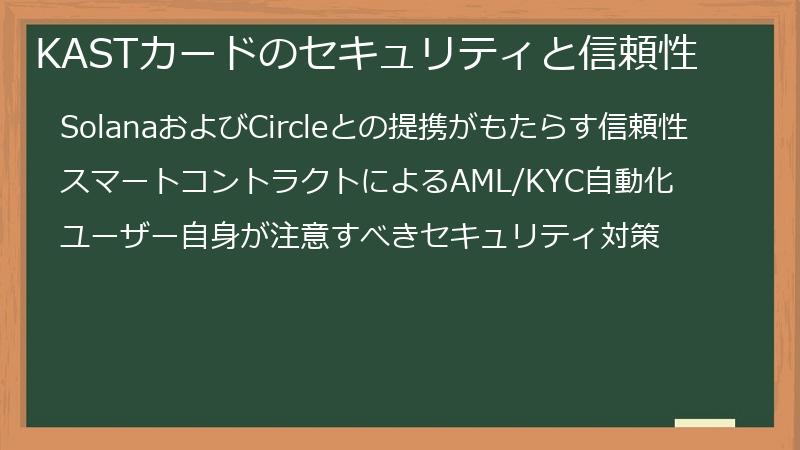 KASTカードのセキュリティと信頼性

SolanaおよびCircleとの提携がもたらす信頼性

スマートコントラクトによるAML/KYC自動化

ユーザー自身が注意すべきセキュリティ対策